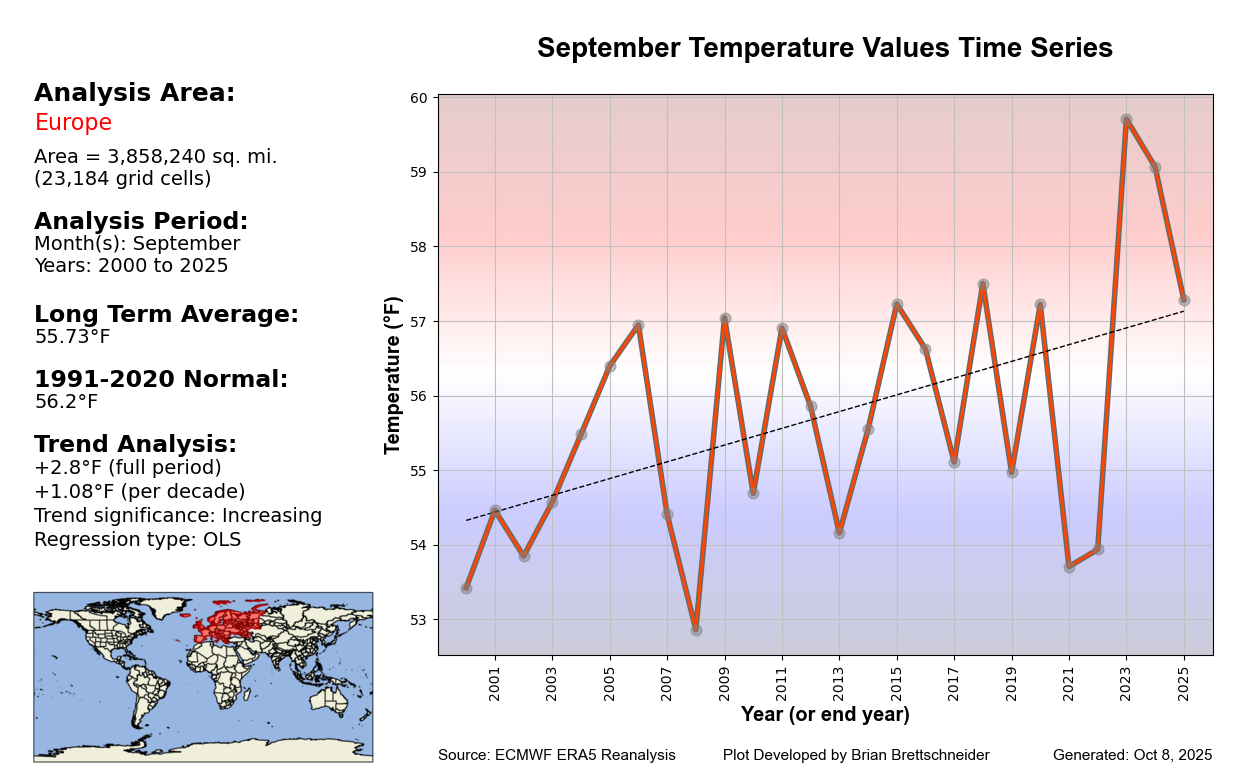 Analysis Area:
Europe
Area = 3,858,240 sq. mi.
(23,184 grid cells)

Analysis Period:
Month(s): September
Years: 2000 to 2025

Long Term Average:
55.73°F

1991-2020 Normal:
56.2°F

Trend Analysis:
+2.8°F (full period)
+1.08°F (per decade)
Trend significance: Increasing
Regression type: OLS

September Temperature Values Time Series

Temperature (°F)

60
59
58
57
56
55
54
53

2001
2003
2005
2007
2009
2011
2013
2015
2017
2019
2021
2023
2025

Year (or end year)

Source: ECMWF ERA5 Reanalysis Plot Developed by Brian Brettschneider Generated: Oct 8, 2025